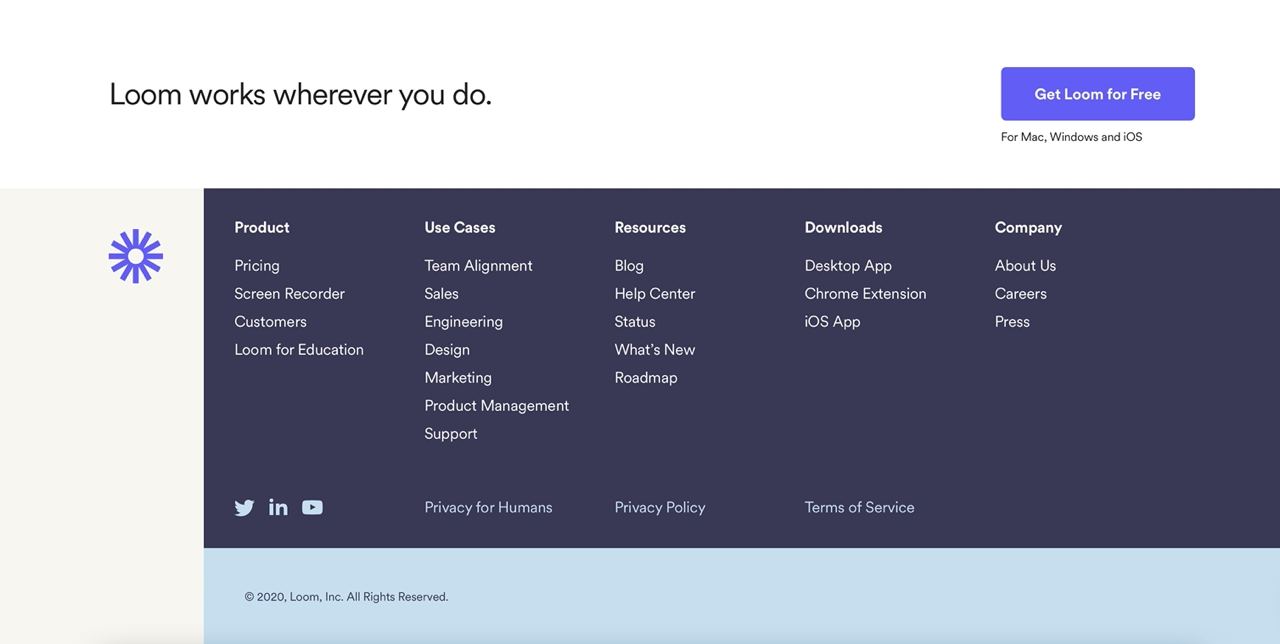 Loom works wherever you do.

Get Loom for Free

For Mac, Windows and iOS

Product
Pricing
Screen Recorder
Customers
Loom for Education

Use Cases
Team Alignment
Sales
Engineering
Design
Marketing
Product Management
Support

Resources
Blog
Help Center
Status
What's New
Roadmap

Downloads
Desktop App
Chrome Extension
iOS App

Company
About Us
Careers
Press

Privacy for Humans

Privacy Policy

Terms of Service

© 2020, Loom, Inc. All Rights Reserved.